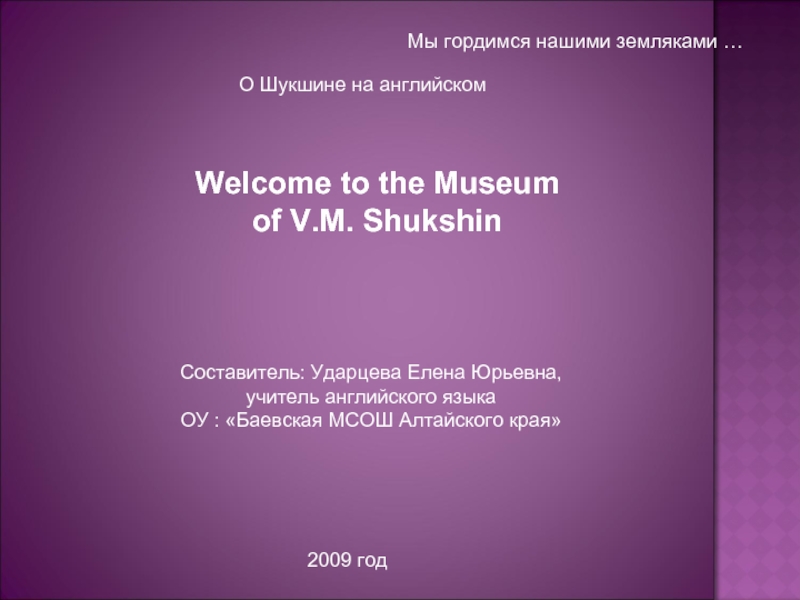 Мы гордимся нашими земляками …

О Шукшине на английском

Welcome to the Museum of V.M. Shukshin

Составитель: Ударцева Елена Юрьевна,
учитель английского языка
ОУ : «Баевская МСОШ Алтайского края»

2009 год